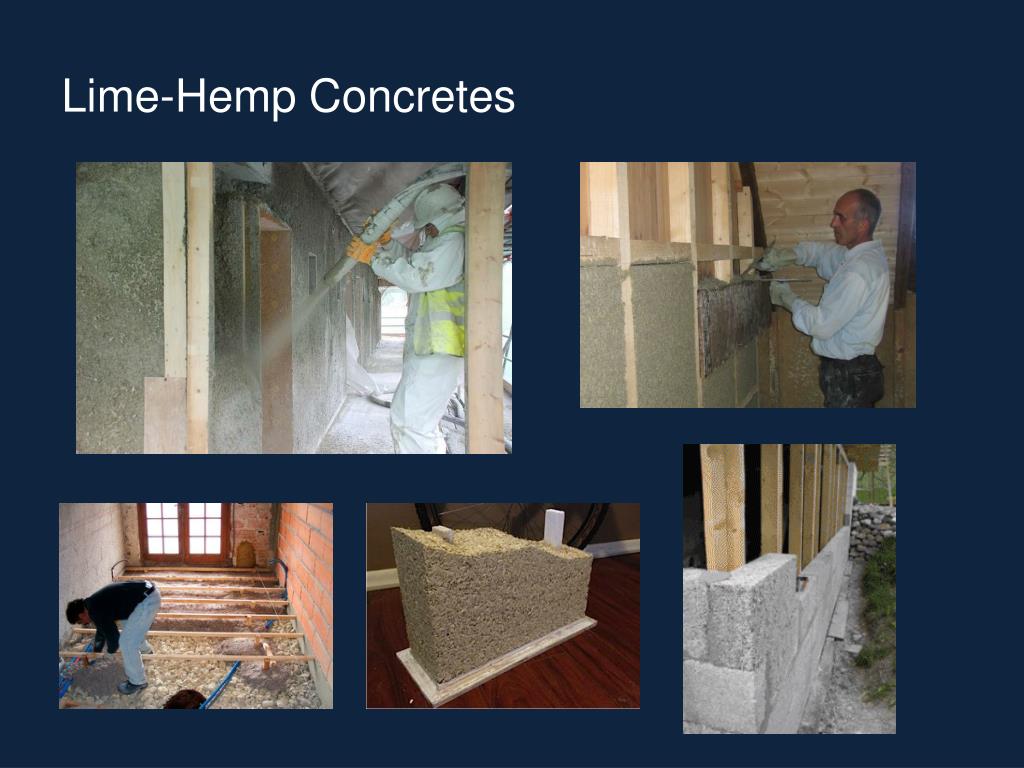 Lime-Hemp Concretes